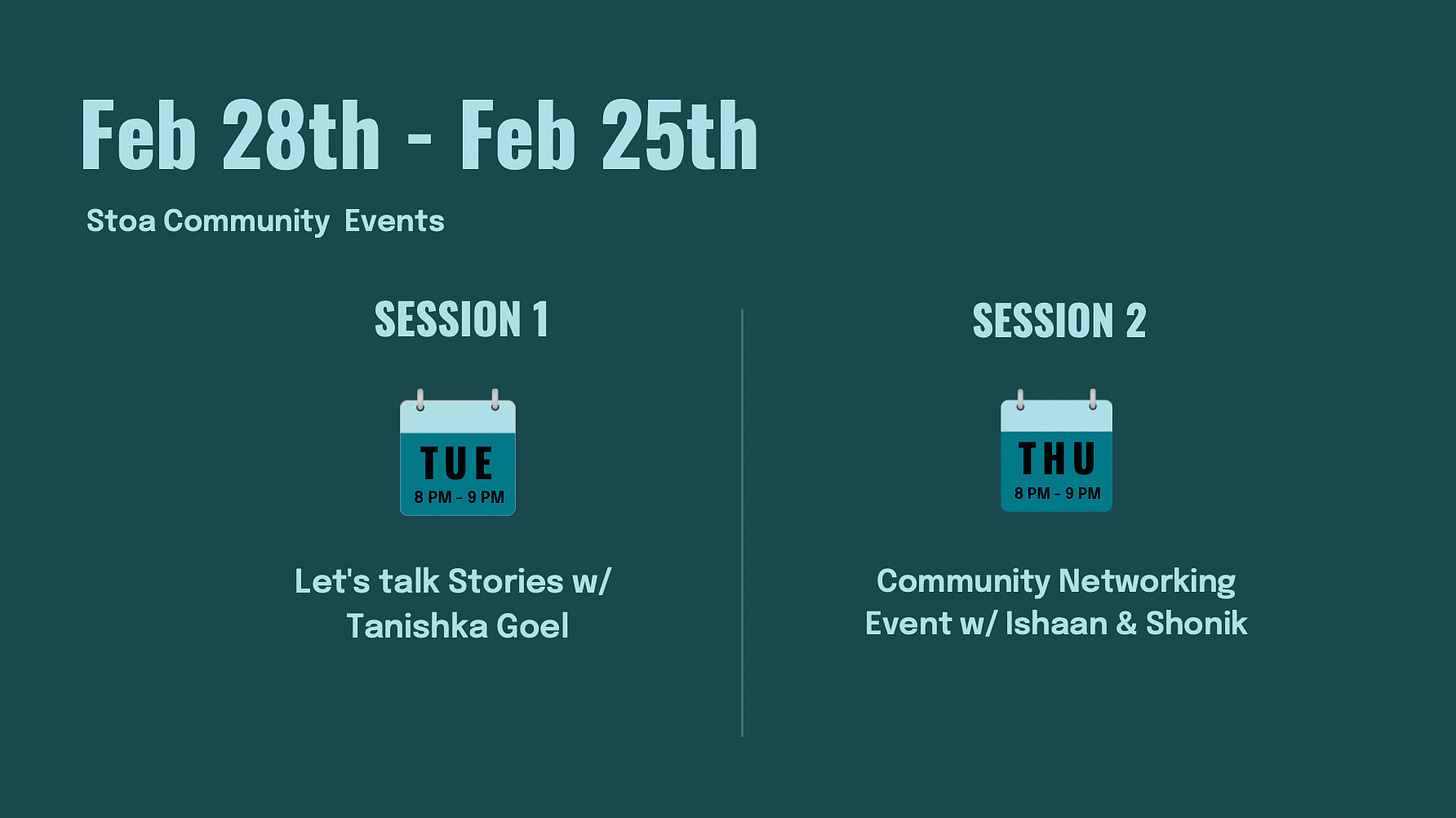 Feb 28th - Feb 25th

Stoa Community Events

SESSION 1

TUE
8 PM - 9 PM

Let's talk Stories w/ Tanishka Goel

SESSION 2

THU
8 PM - 9 PM

Community Networking Event w/ Ishaan & Shonik